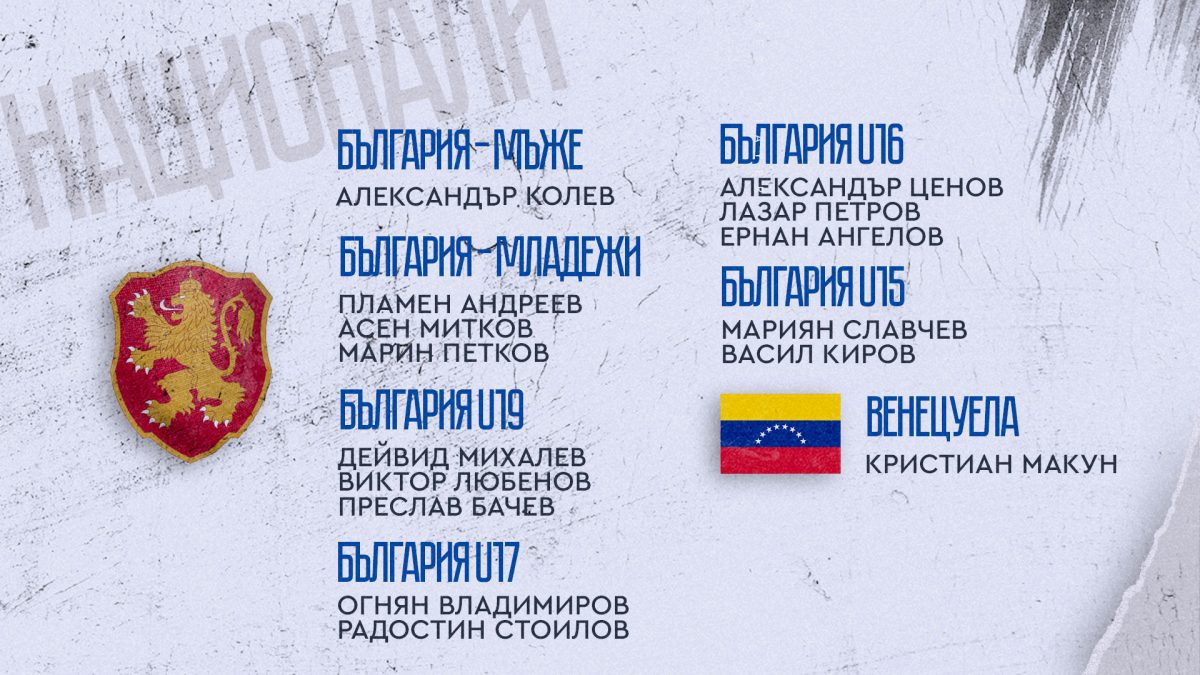 НАЦИОНАЛИ

БЪЛГАРИЯ - МЪЖЕ
АЛЕКСАНДЪР КОЛЕВ

БЪЛГАРИЯ - МЛАДЕЖИ
ПЛАМЕН АНДРЕЕВ
АСЕН МИТКОВ
МАРИН ПЕТКОВ

БЪЛГАРИЯ U19
ДЕЙВИД МИХАЛЕВ
ВИКТОР ЛЮБЕНОВ
ПРЕСЛАВ БАЧЕВ

БЪЛГАРИЯ U17
ОГНЯН ВЛАДИМИРОВ
РАДОСТИН СТОИЛОВ

БЪЛГАРИЯ U16
АЛЕКСАНДЪР ЦЕНОВ
ЛАЗАР ПЕТРОВ
ЕРНАН АНГЕЛОВ

БЪЛГАРИЯ U15
МАРИЯН СЛАВЧЕВ
ВАСИЛ КИРОВ

ВЕНЕЦУЕЛА
КРИСТИАН МАКУН